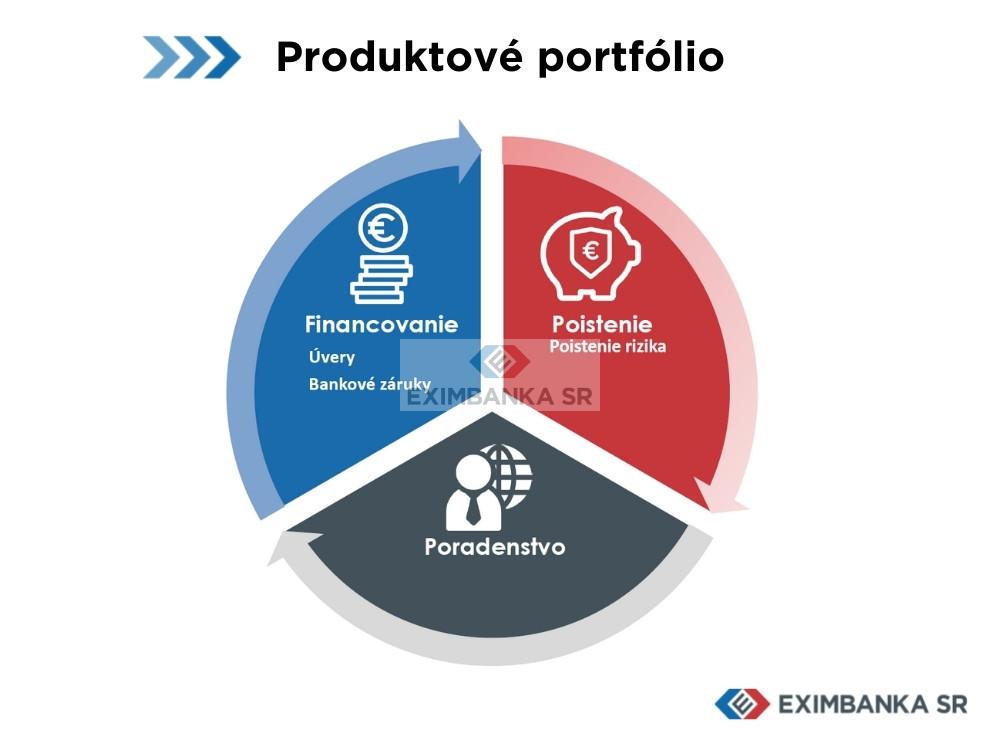 Produktové portfólio

Financovanie
Úvery
Bankové záruky

Poistenie
Poistenie rizika

EXIMBANKA SR

Poradenstvo

EXIMBANKA SR